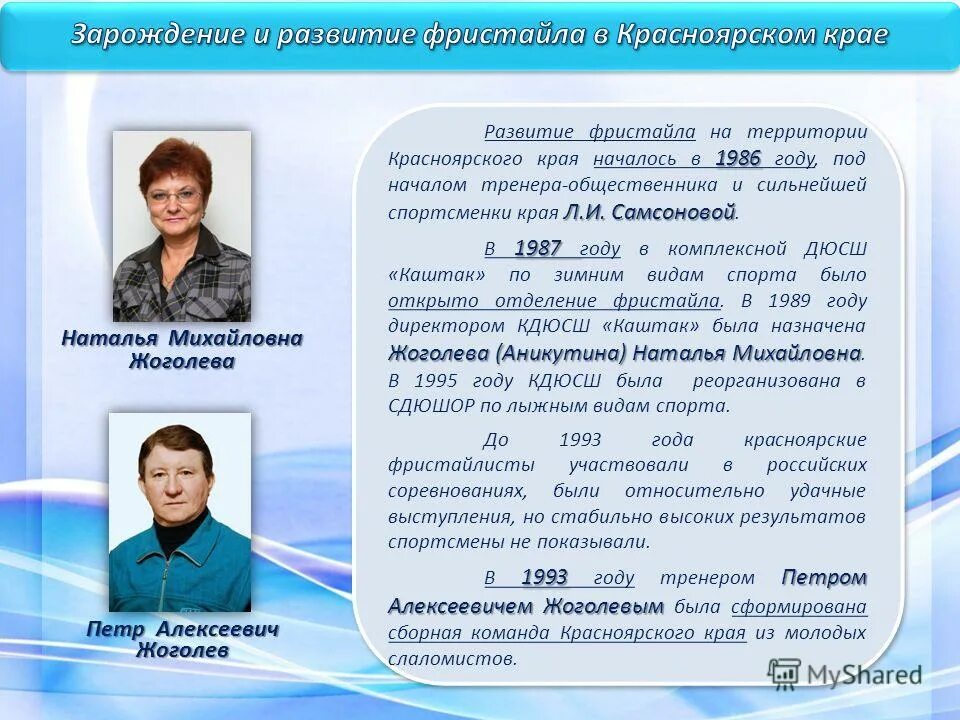 Зарождение и развитие фристайла в Красноярском крае

Наталья Михайловна Жоголева

Петр Алексеевич Жоголев

Развитие фристайла на территории Красноярского края началось в 1986 году, под началом тренера-общественника и сильнейшей спортсменки края Л.И. Самсоновой.

В 1987 году в комплексной ДЮСШ «Каштак» по зимним видам спорта было открыто отделение фристайла. В 1989 году директором КДЮСШ «Каштак» была назначена Жоголева (Аникутина) Наталья Михайловна. В 1995 году КДЮСШ была реорганизована в СДЮШОР по лыжным видам спорта.

До 1993 года красноярские фристайлисты участвовали в российских соревнованиях, были относительно удачные выступления, но стабильно высоких результатов спортсмены не показывали.

В 1993 году тренером Петром Алексеевичем Жоголевым была сформирована сборная команда Красноярского края из молодых слаломистов.

MyShared